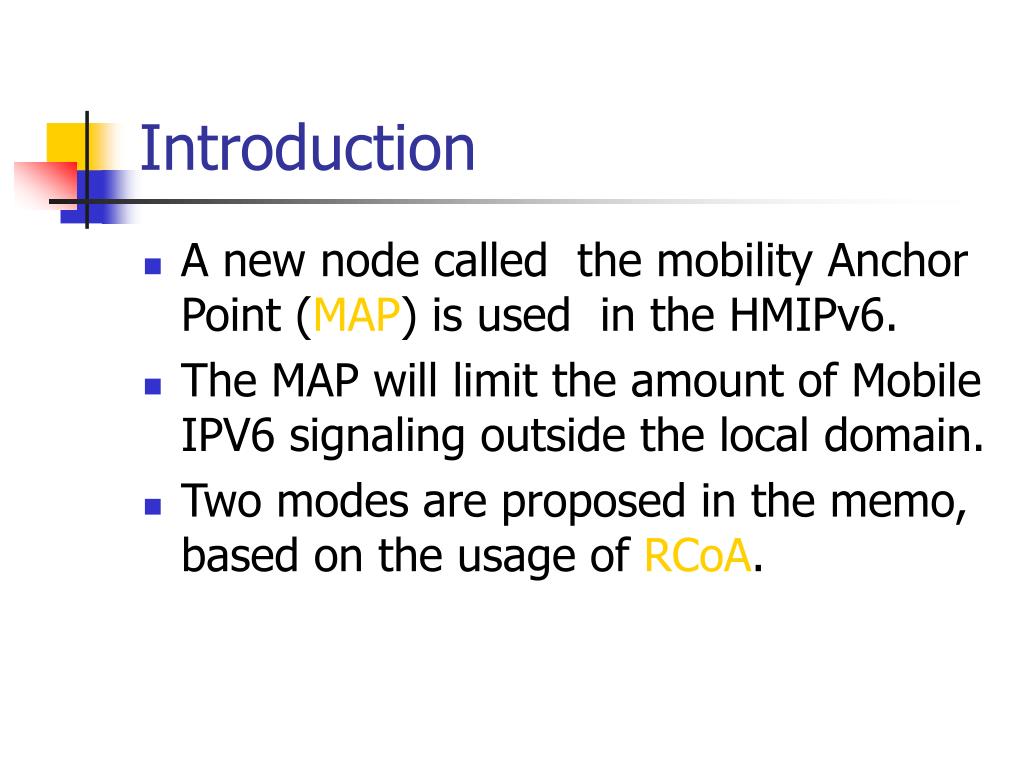 Introduction

- A new node called the mobility Anchor Point (MAP) is used in the HMIPv6.
- The MAP will limit the amount of Mobile IPV6 signaling outside the local domain.
- Two modes are proposed in the memo, based on the usage of RCoA.